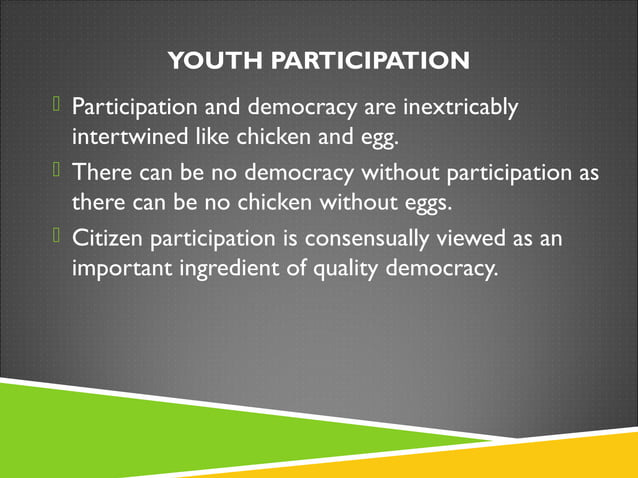 YOUTH PARTICIPATION

Participation and democracy are inextricably intertwined like chicken and egg.

There can be no democracy without participation as there can be no chicken without eggs.

Citizen participation is consensually viewed as an important ingredient of quality democracy.